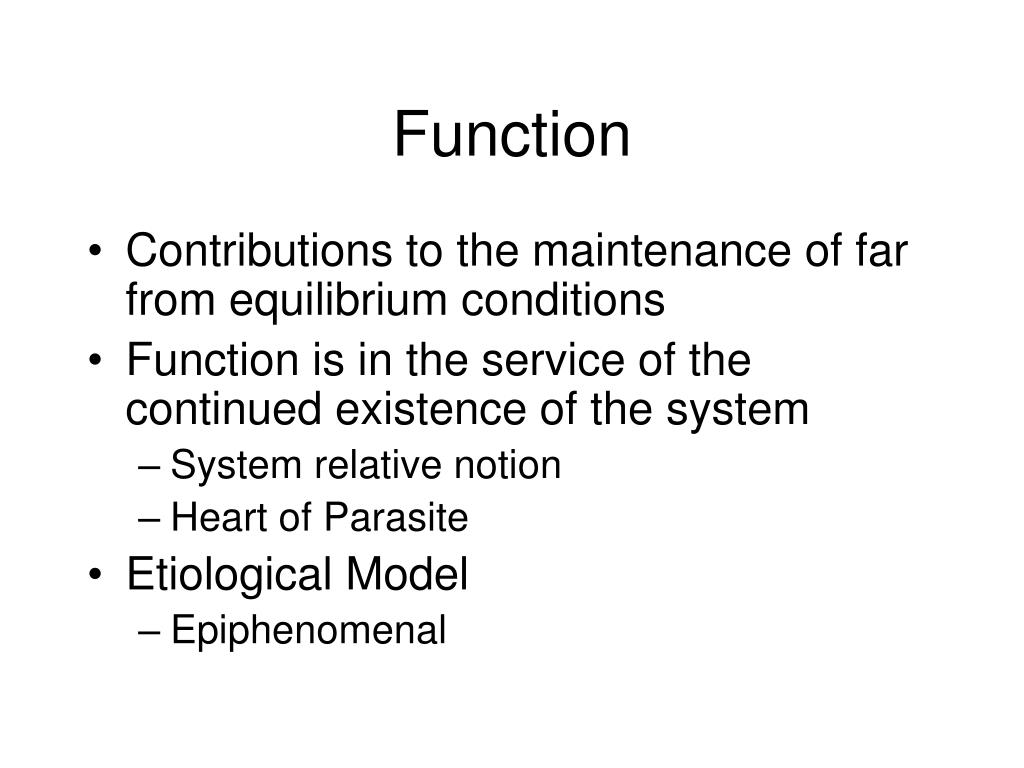 Function

• Contributions to the maintenance of far from equilibrium conditions
• Function is in the service of the continued existence of the system
  – System relative notion
  – Heart of Parasite
• Etiological Model
  – Epiphenomenal